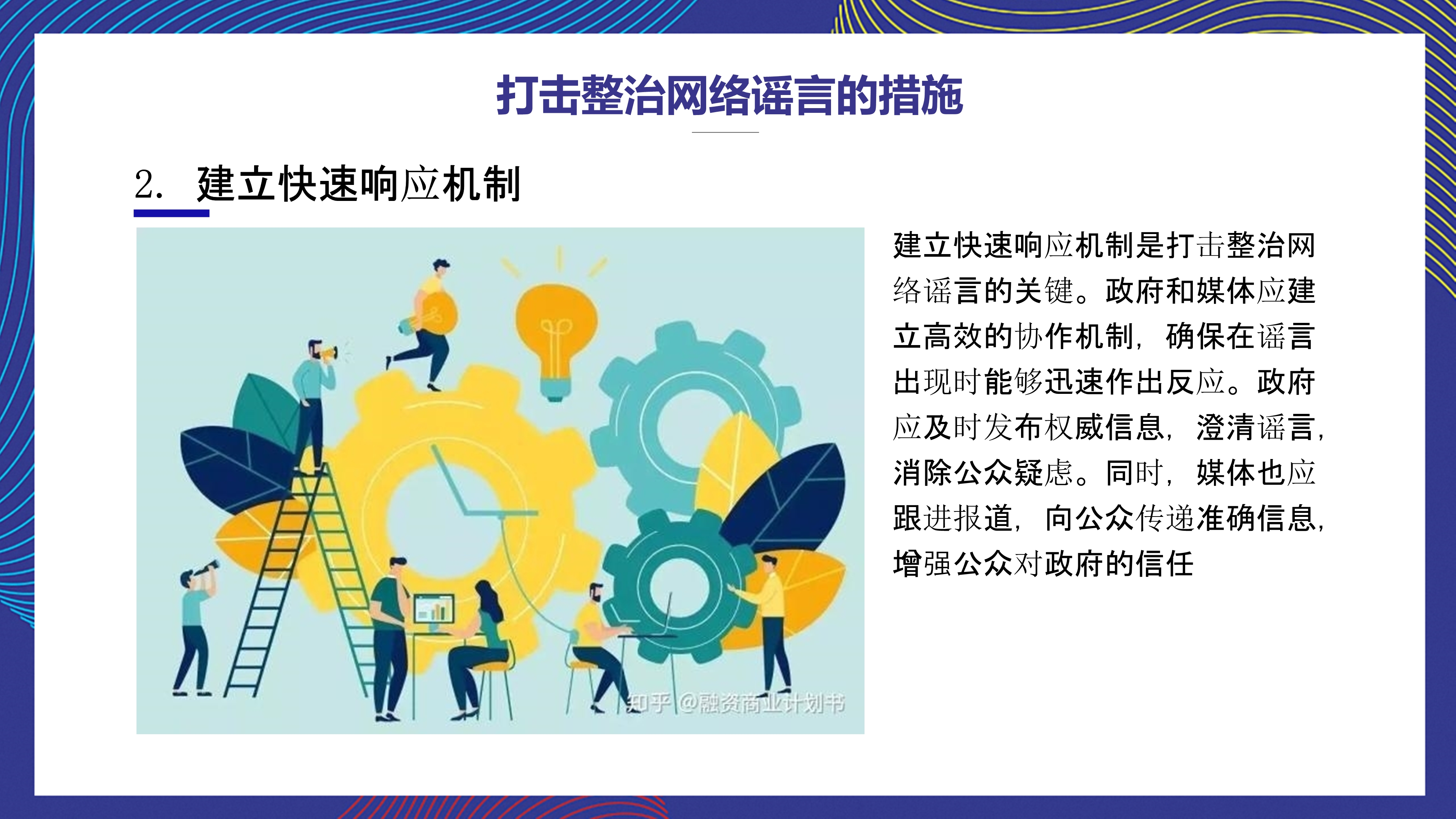 打击整治网络谣言的措施

2. 建立快速响应机制

知乎 @融资商业计划书

建立快速响应机制是打击整治网络谣言的关键。政府和媒体应建立高效的协作机制，确保在谣言出现时能够迅速作出反应。政府应及时发布权威信息，澄清谣言，消除公众疑虑。同时，媒体也应跟进报道，向公众传递准确信息，增强公众对政府的信任